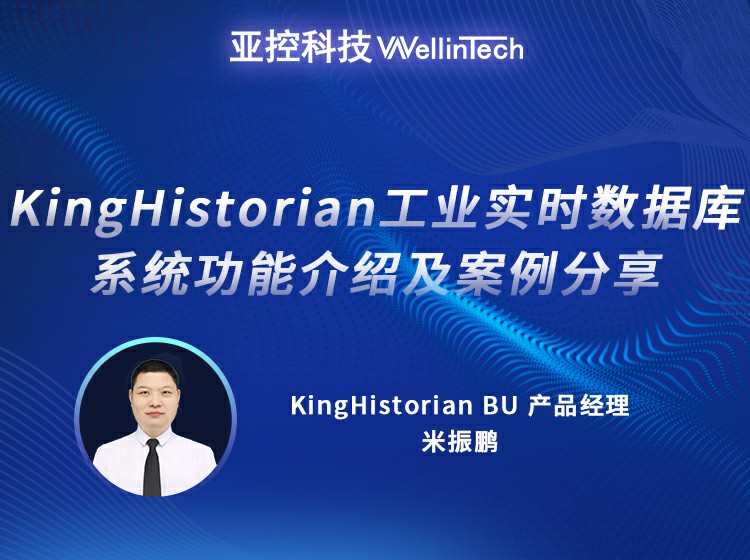 亚控科技 WellinTech

KingHistorian工业实时数据库
系统功能介绍及案例分享

KingHistorian BU 产品经理
米振鹏